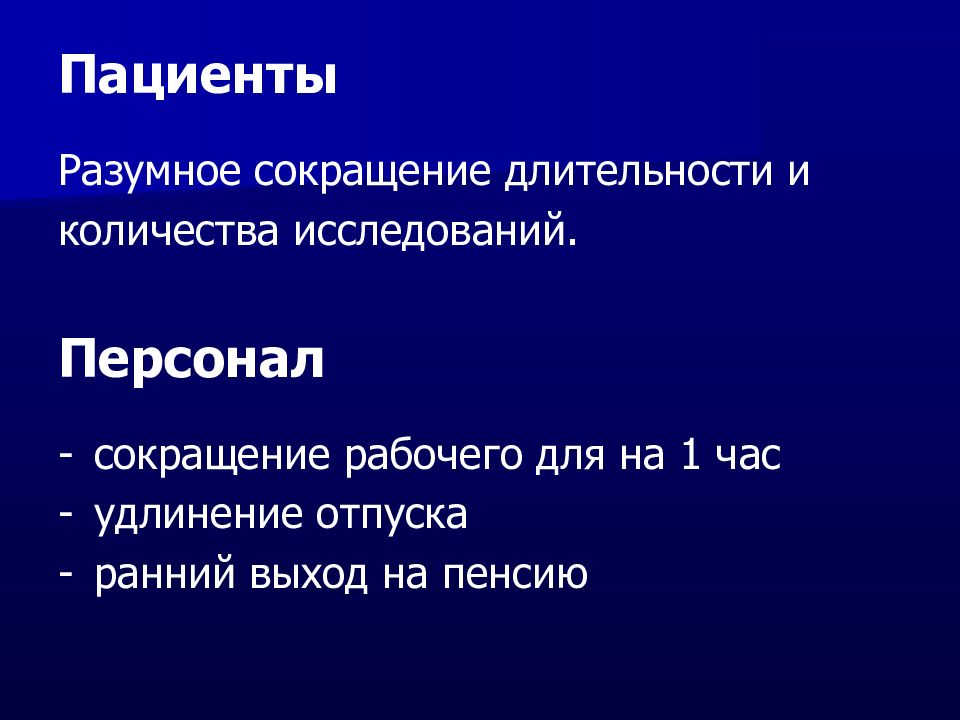 Пациенты

Разумное сокращение длительности и количества исследований.

Персонал

- сокращение рабочего для на 1 час
- удлинение отпуска
- ранний выход на пенсию